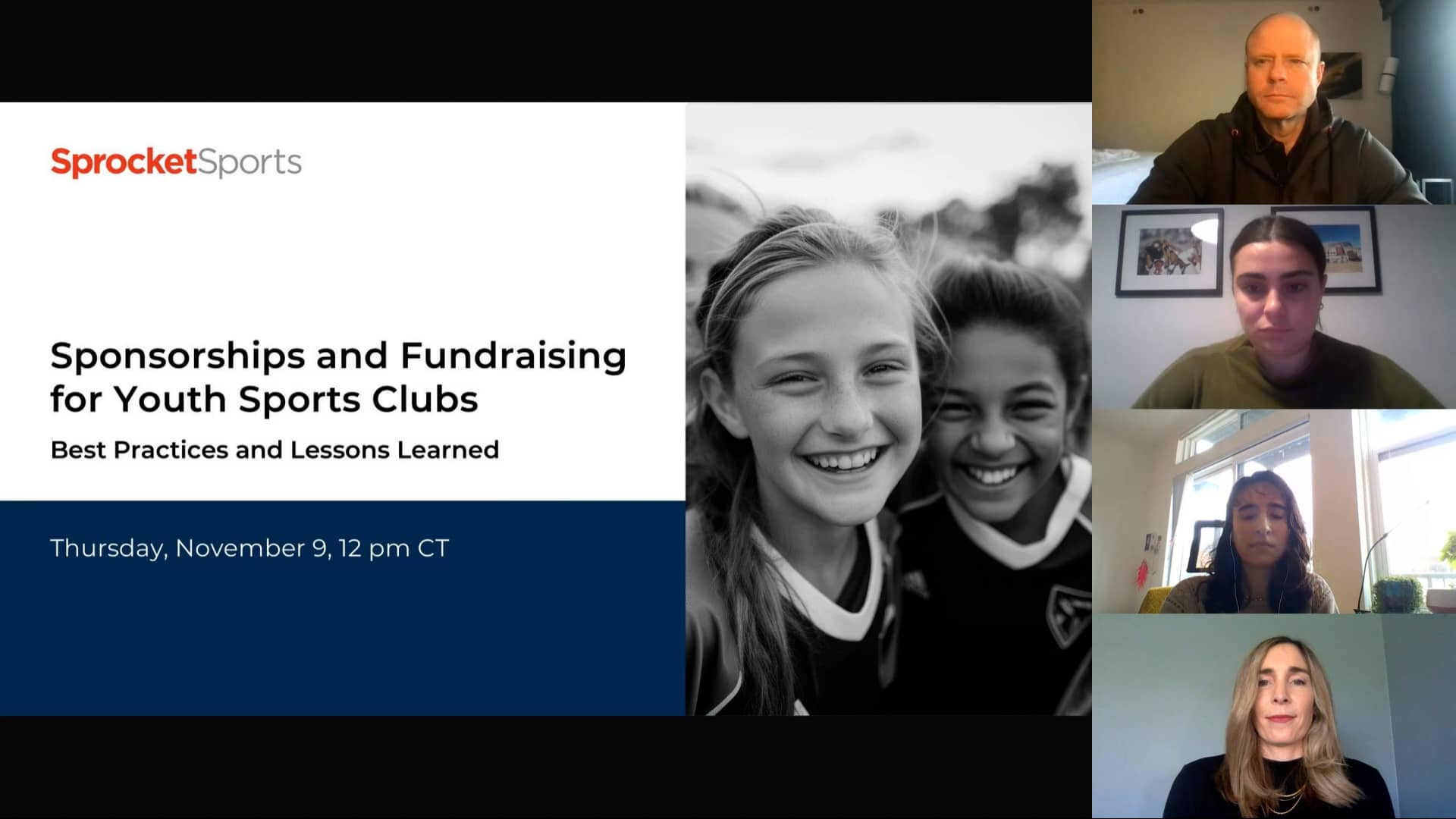 SprocketSports

Sponsorships and Fundraising for Youth Sports Clubs

Best Practices and Lessons Learned

Thursday, November 9, 12 pm CT